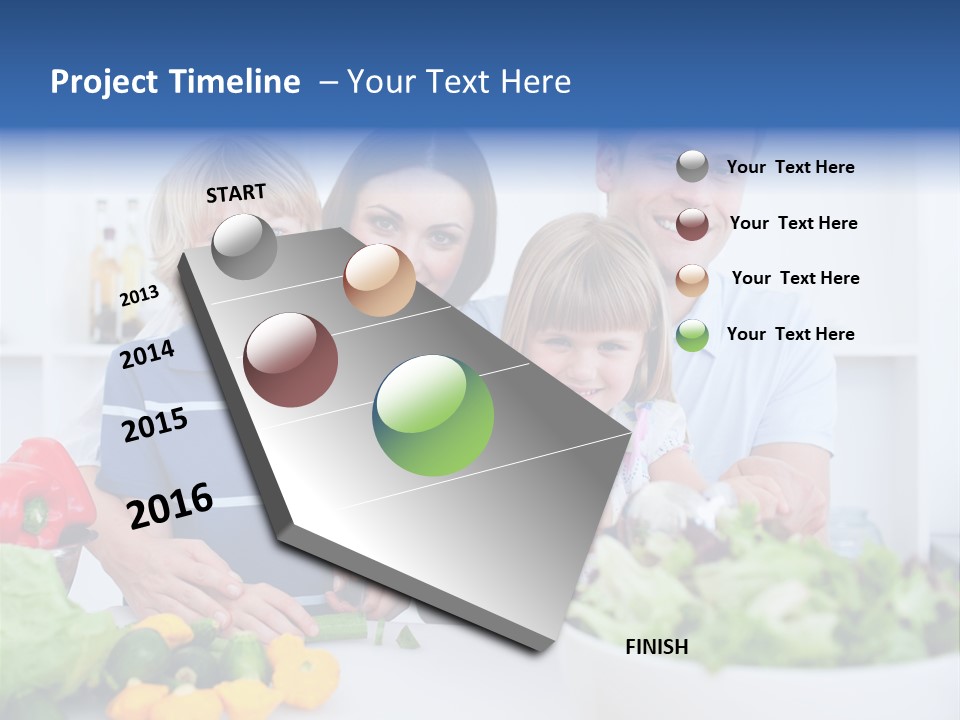 Project Timeline – Your Text Here

START

2013

2014

2015

2016

FINISH

Your Text Here

Your Text Here

Your Text Here

Your Text Here